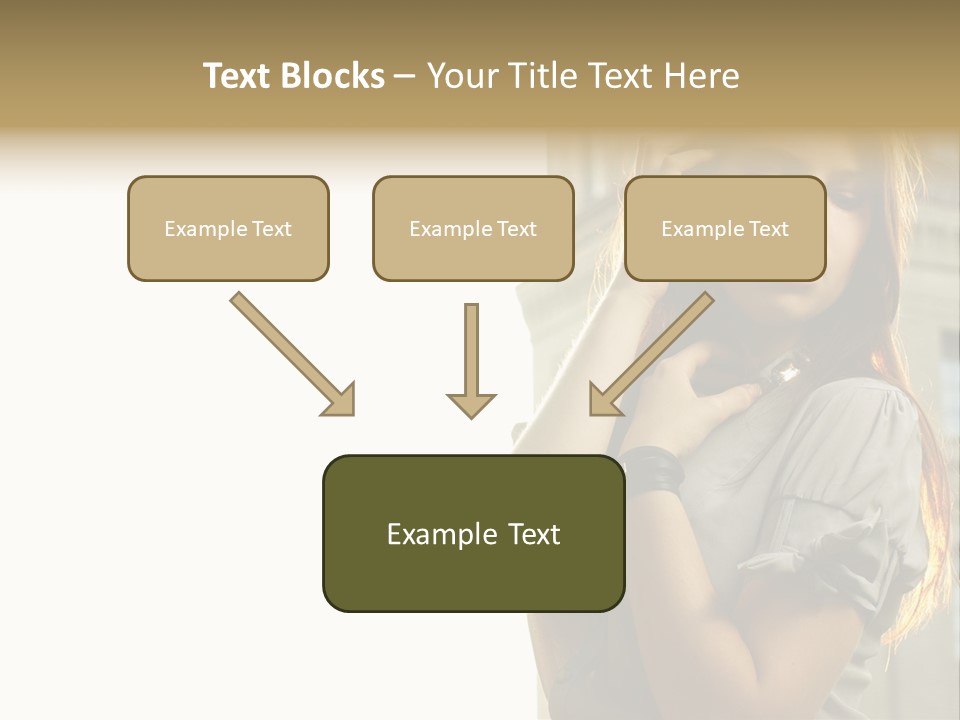 Text Blocks – Your Title Text Here

Example Text

Example Text

Example Text

Example Text